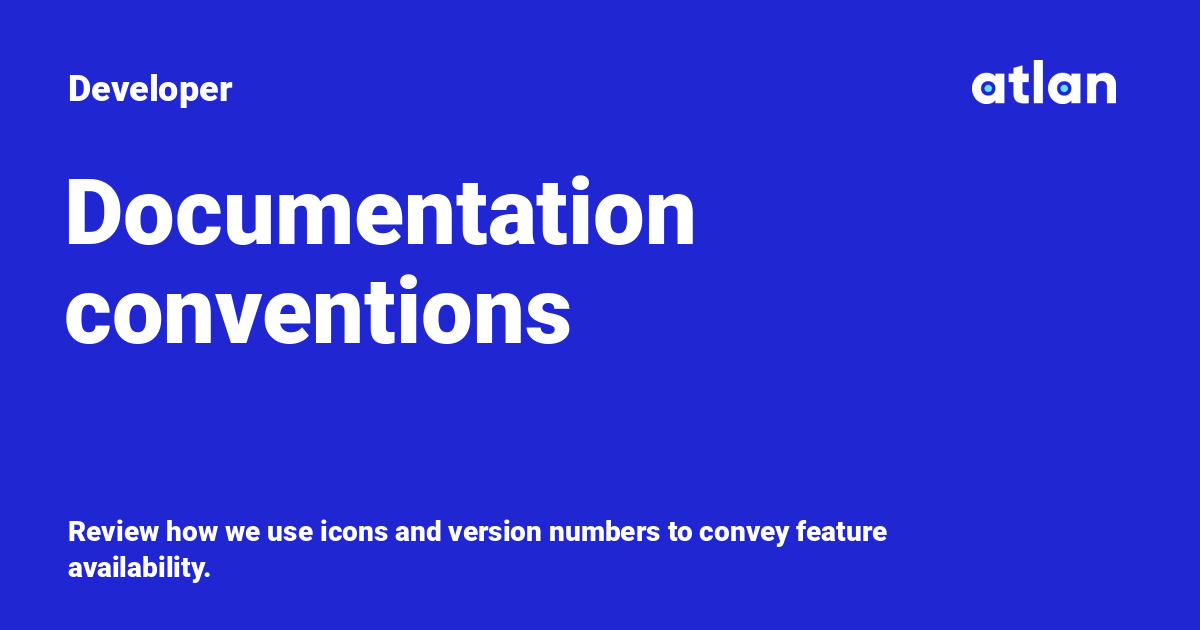 Developer

atlan

Documentation conventions

Review how we use icons and version numbers to convey feature availability.